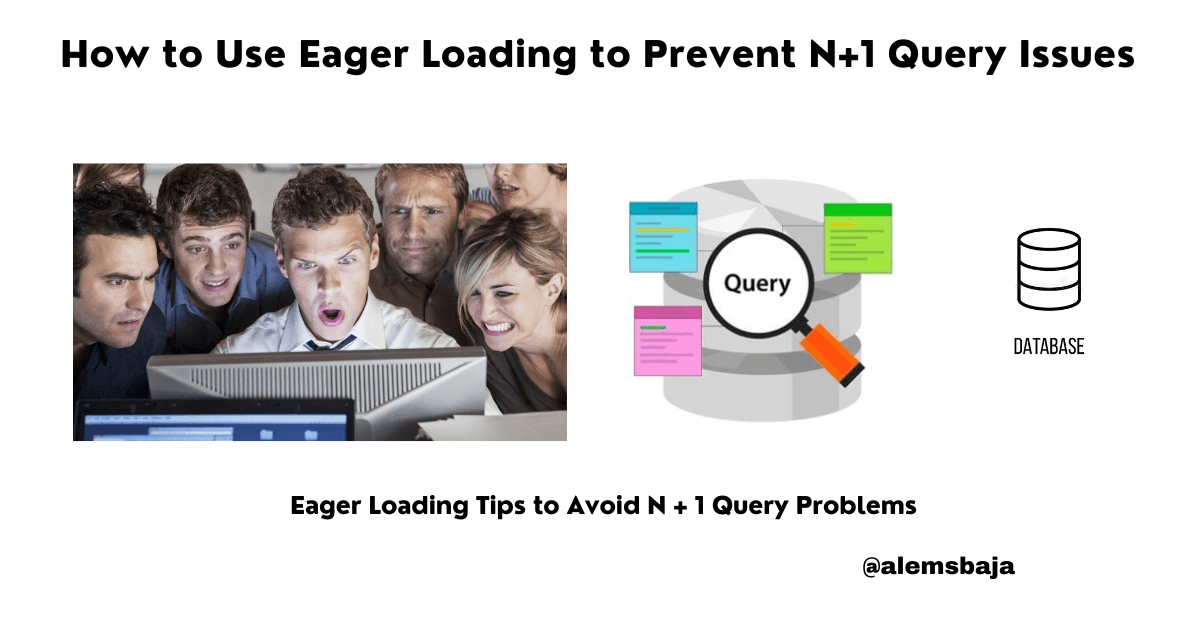 How to Use Eager Loading to Prevent N+1 Query Issues

Query

DATABASE

Eager Loading Tips to Avoid N + 1 Query Problems

@alemsbaja